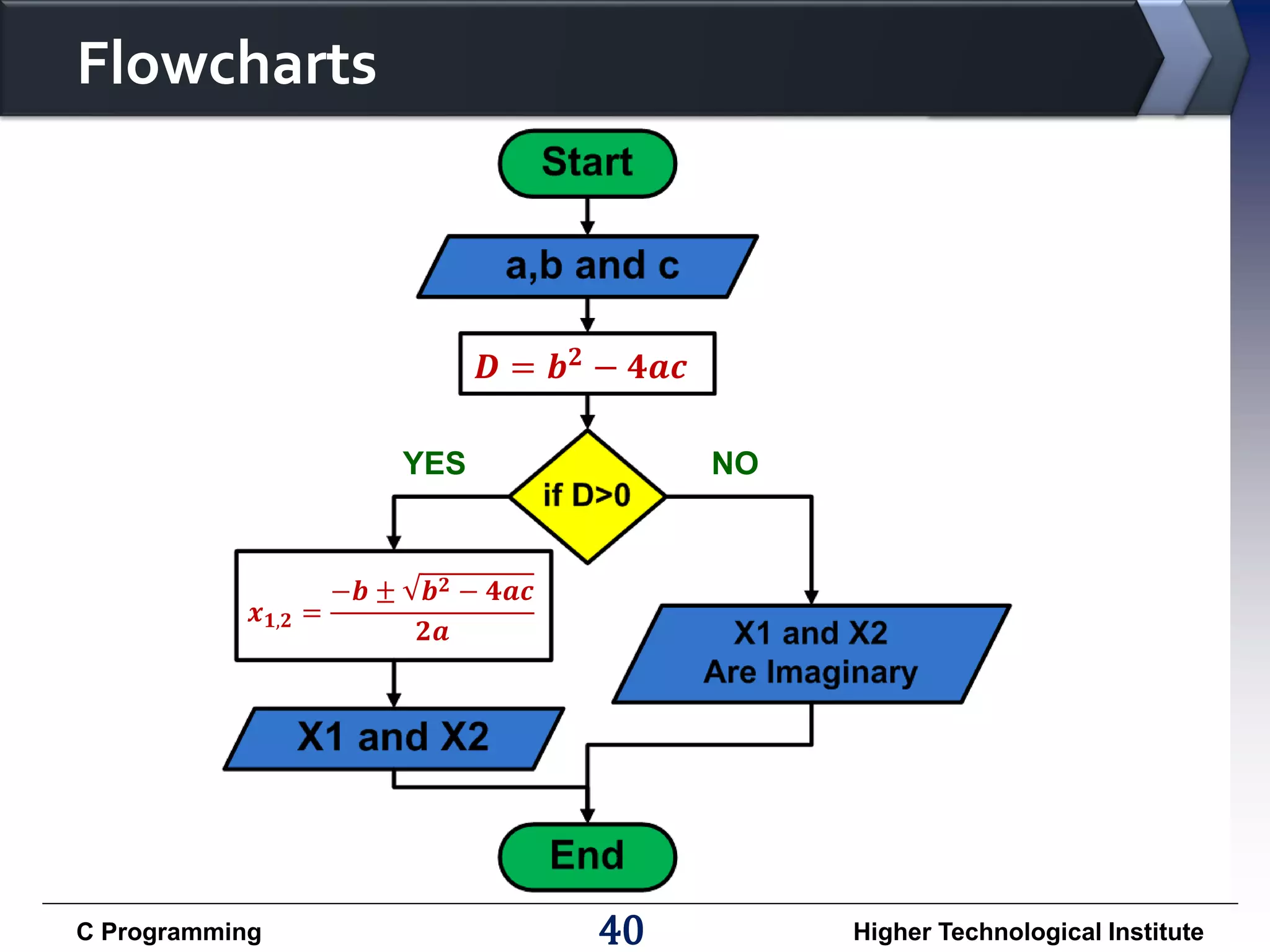 Flowcharts

Start

a,b and c

$D = b^2 - 4ac$

YES

if D>0

NO

$x_{1,2} = \frac{-b \pm \sqrt{b^2 - 4ac}}{2a}$

X1 and X2 Are Imaginary

X1 and X2

End

C Programming

40

Higher Technological Institute